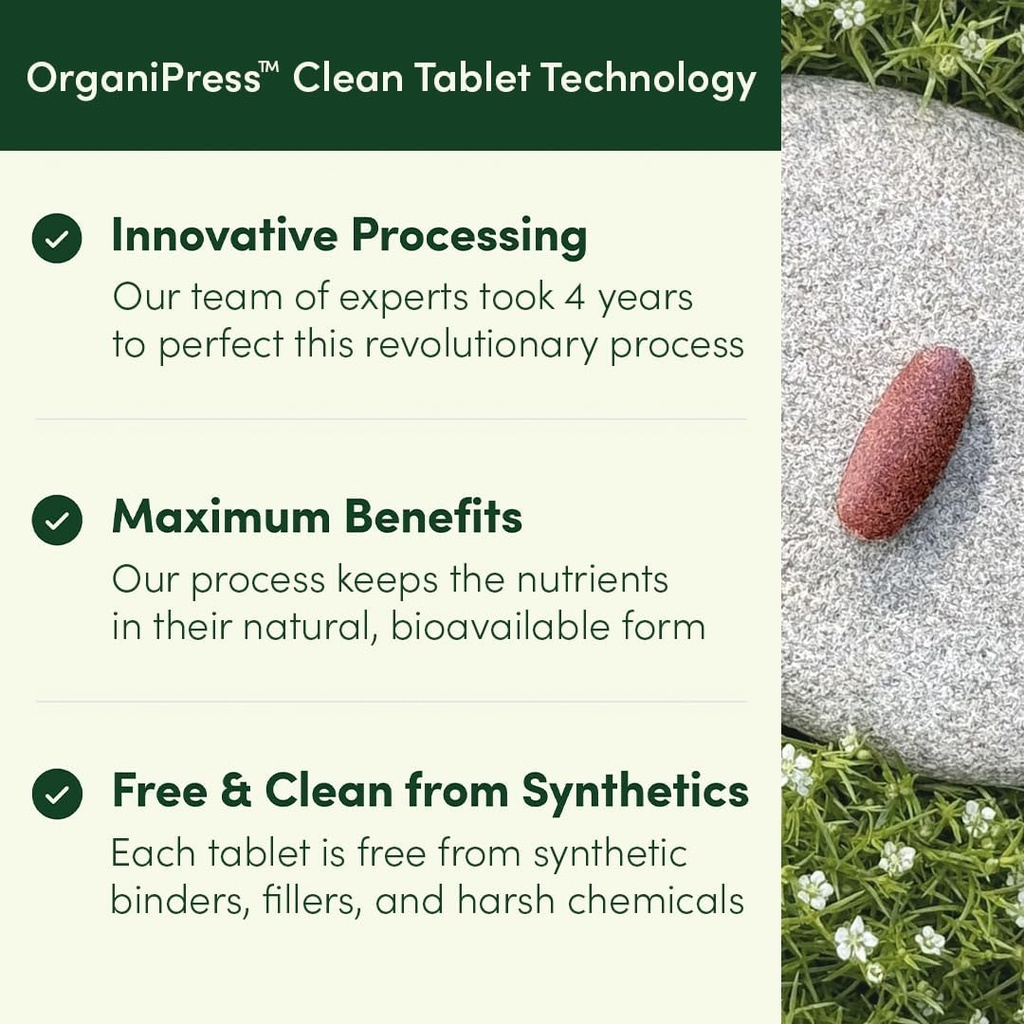 OrganiPress™ Clean Tablet Technology

Innovative Processing
Our team of experts took 4 years to perfect this revolutionary process

Maximum Benefits
Our process keeps the nutrients in their natural, bioavailable form

Free & Clean from Synthetics
Each tablet is free from synthetic binders, fillers, and harsh chemicals